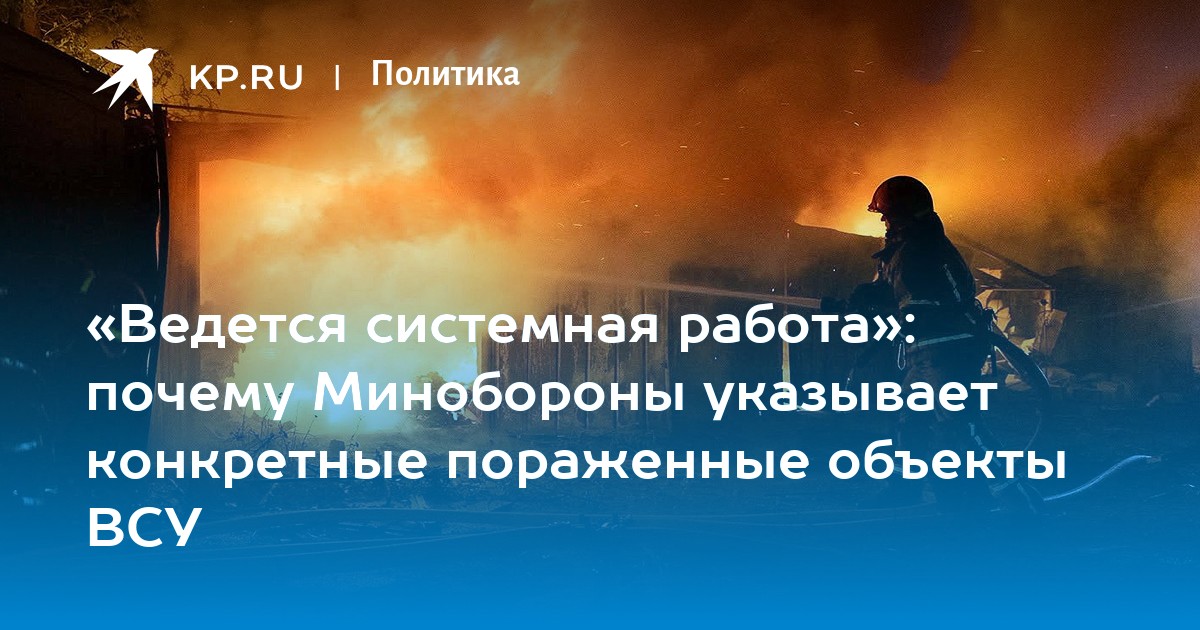 KP.RU | Политика

«Ведется системная работа»: почему Минобороны указывает конкретные пораженные объекты ВСУ